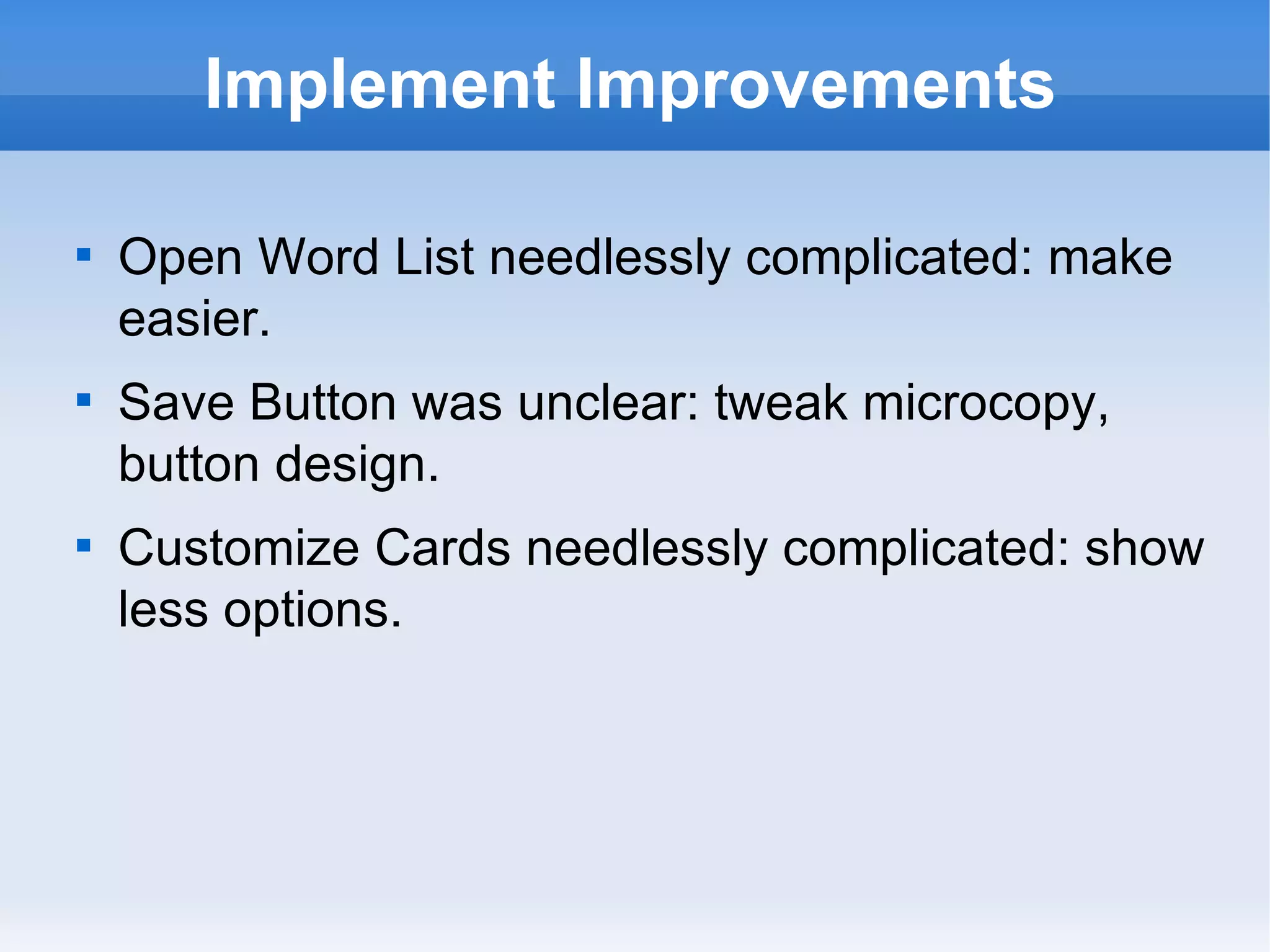 Implement Improvements

▪ Open Word List needlessly complicated: make easier.

▪ Save Button was unclear: tweak microcopy, button design.

▪ Customize Cards needlessly complicated: show less options.